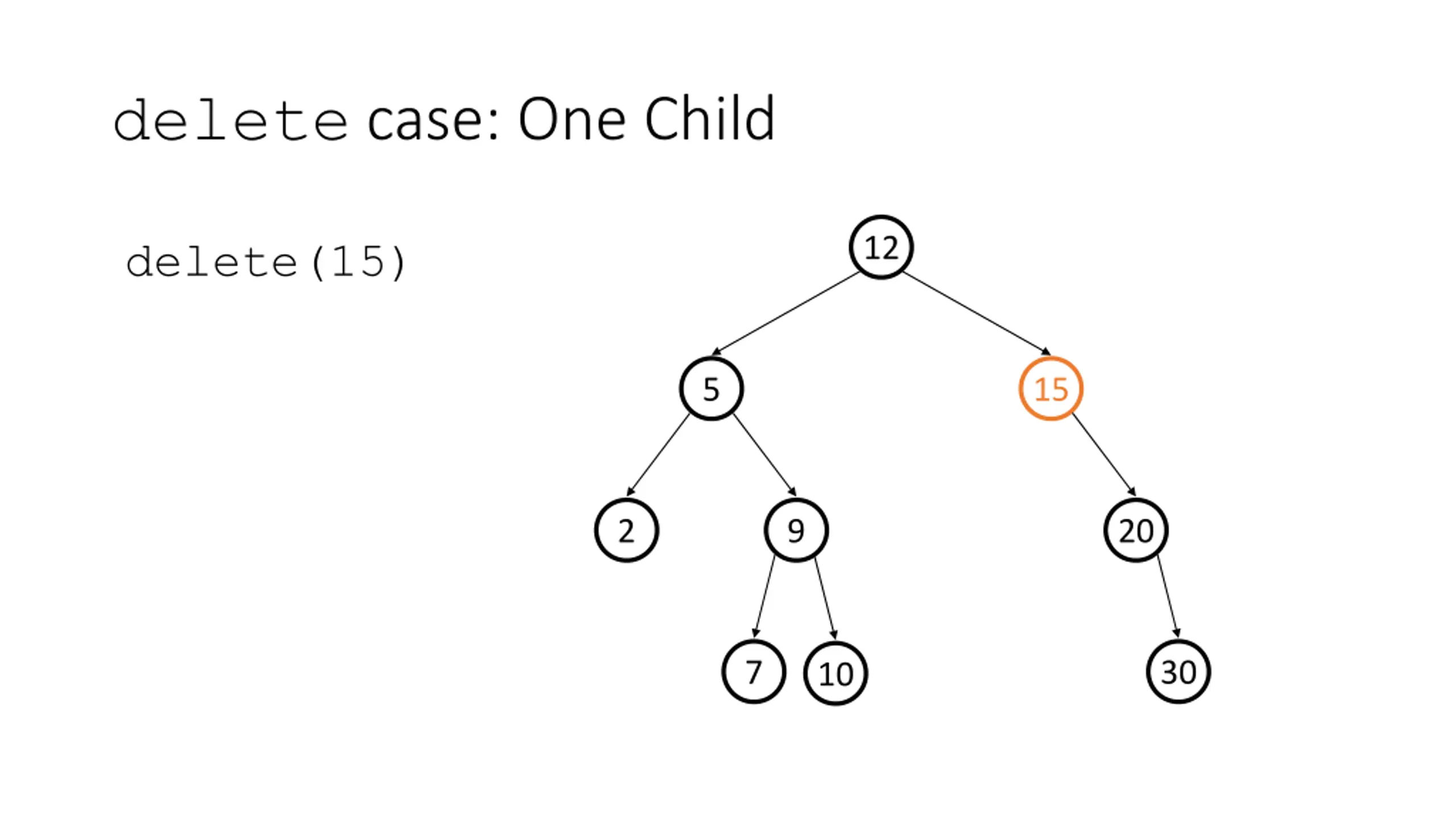 delete case: One Child

delete(15)

12
5
15
2
9
20
7
10
30